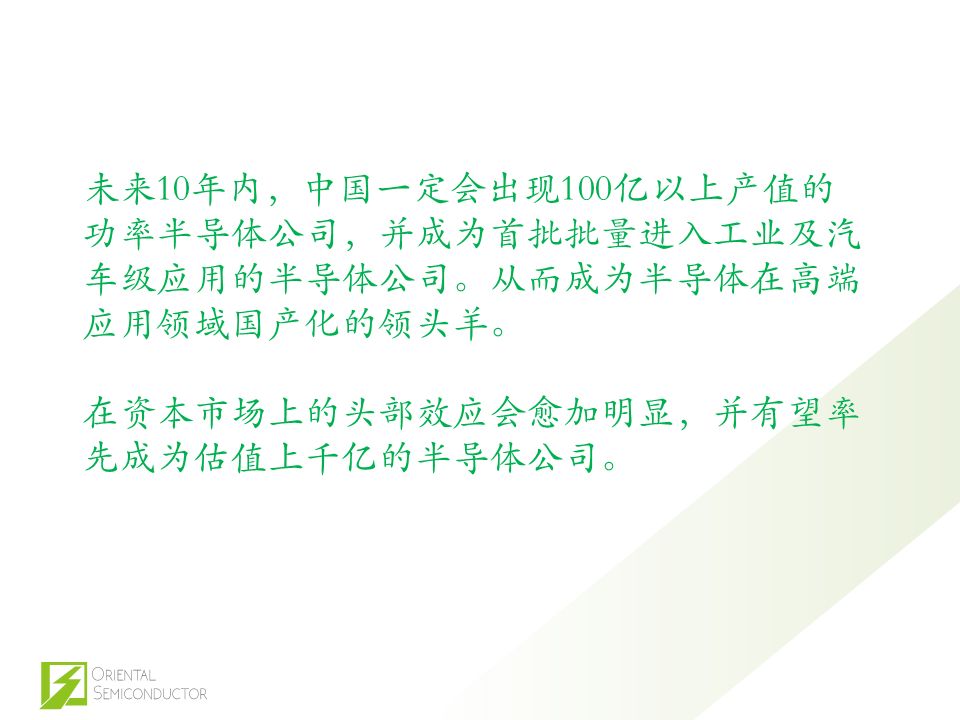 未来10年内，中国一定会出现100亿以上产值的功率半导体公司，并成为首批批量进入工业及汽车级应用的半导体公司。从而成为半导体在高端应用领域国产化的领头羊。

在资本市场上的头部效应会愈加明显，并有望率先成为估值上千亿的半导体公司。

ORIENTAL SEMICONDUCTOR